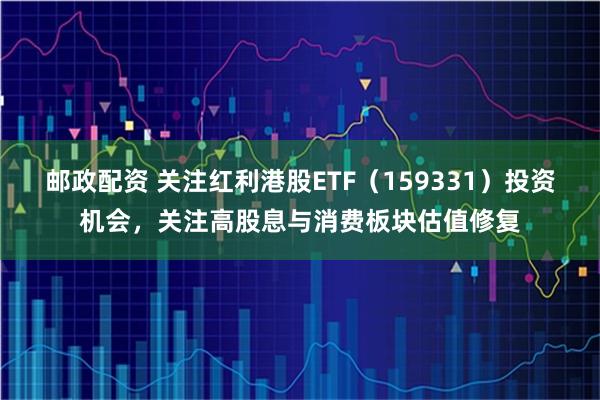 邮政配资 关注红利港股ETF（159331）投资机会，关注高股息与消费板块估值修复